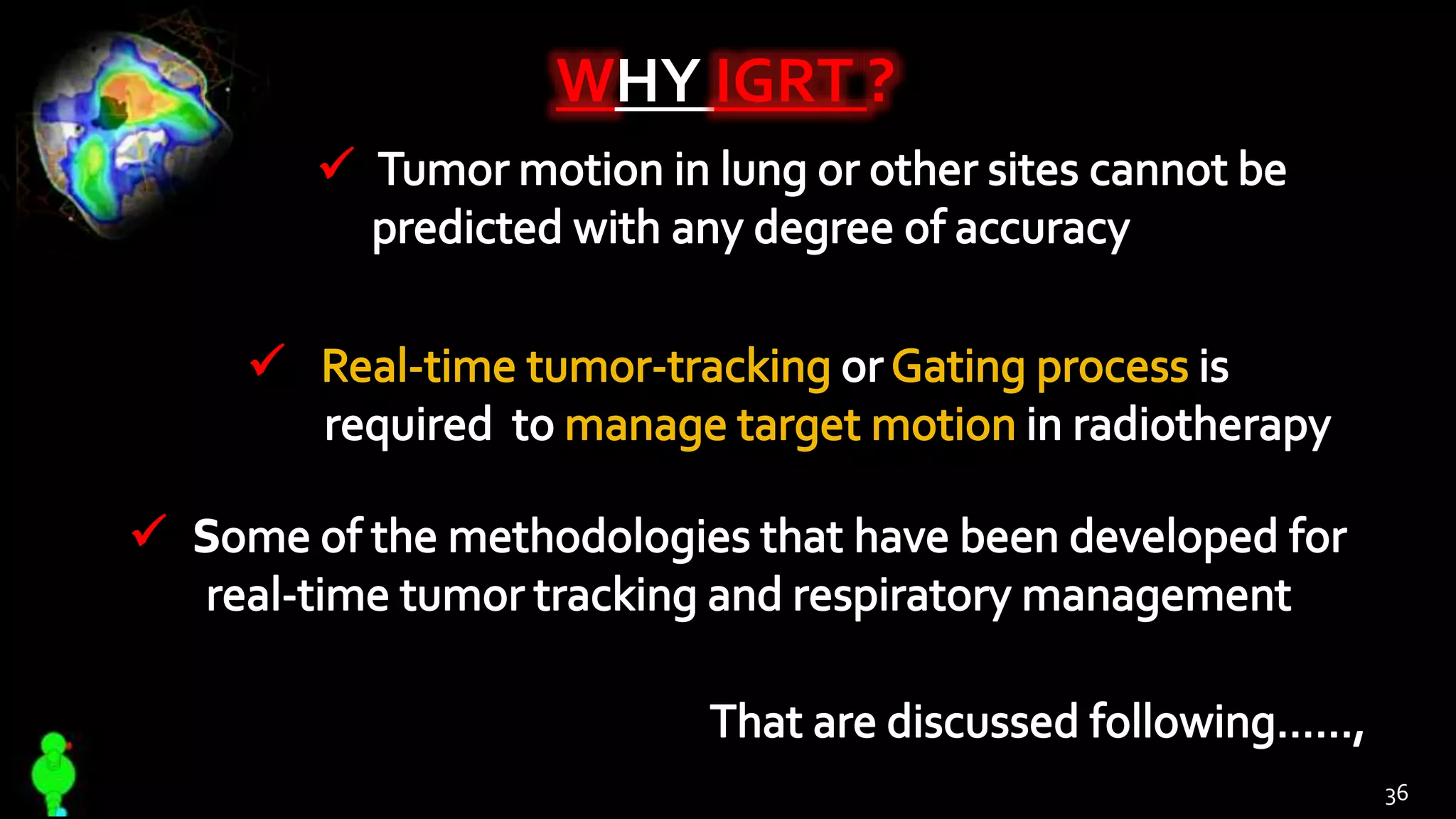 WHY IGRT ?

✓ Tumor motion in lung or other sites cannot be predicted with any degree of accuracy

✓ Real-time tumor-tracking or Gating process is required to manage target motion in radiotherapy

✓ Some of the methodologies that have been developed for real-time tumor tracking and respiratory management

That are discussed following……,

36